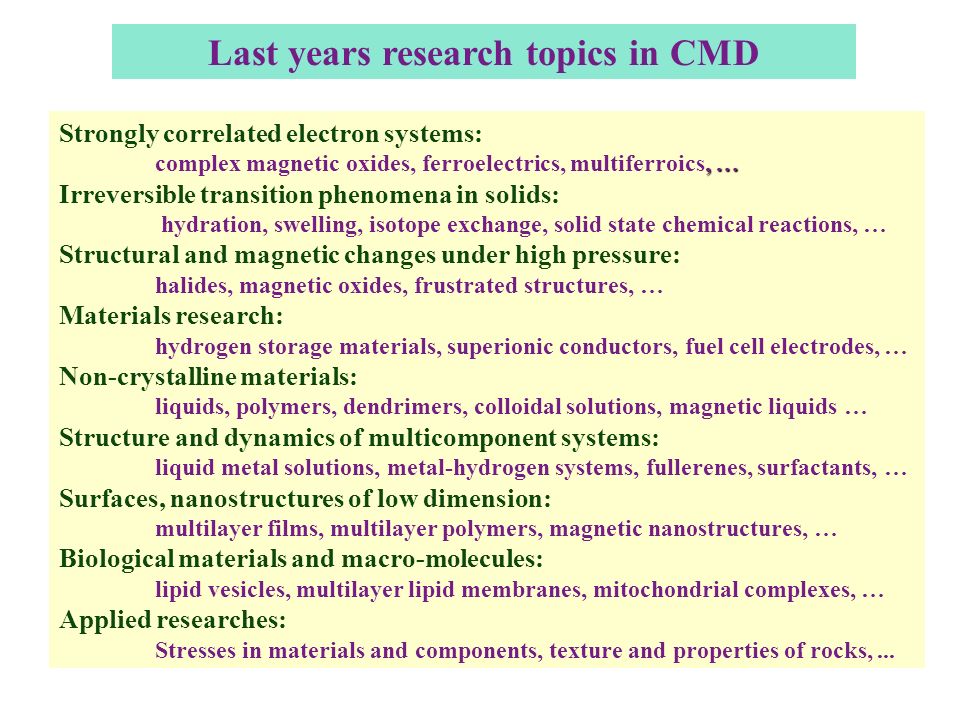 Last years research topics in CMD

Strongly correlated electron systems:
complex magnetic oxides, ferroelectrics, multiferroics, …
Irreversible transition phenomena in solids:
hydration, swelling, isotope exchange, solid state chemical reactions, …
Structural and magnetic changes under high pressure:
halides, magnetic oxides, frustrated structures, …
Materials research:
hydrogen storage materials, superionic conductors, fuel cell electrodes, …
Non-crystalline materials:
liquids, polymers, dendrimers, colloidal solutions, magnetic liquids …
Structure and dynamics of multicomponent systems:
liquid metal solutions, metal-hydrogen systems, fullerenes, surfactants, …
Surfaces, nanostructures of low dimension:
multilayer films, multilayer polymers, magnetic nanostructures, …
Biological materials and macro-molecules:
lipid vesicles, multilayer lipid membranes, mitochondrial complexes, …
Applied researches:
Stresses in materials and components, texture and properties of rocks, ...